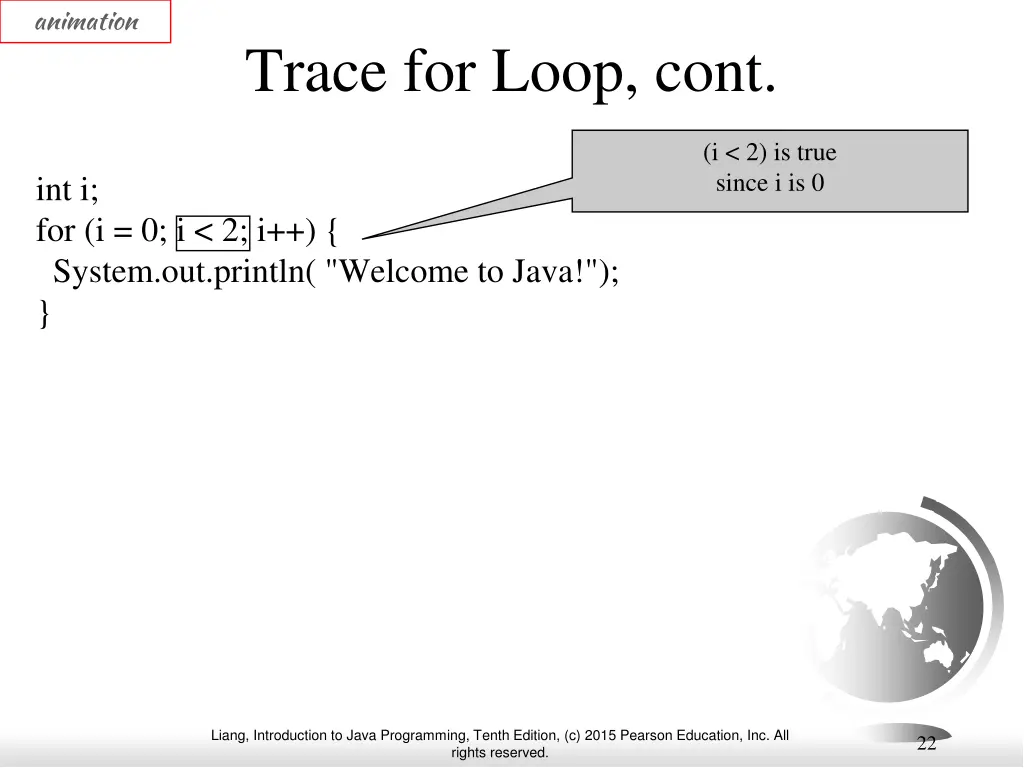 animation

Trace for Loop, cont.

(i < 2) is true
since i is 0

int i;
for (i = 0; i < 2; i++) {
  System.out.println( "Welcome to Java!");
}

Liang, Introduction to Java Programming, Tenth Edition, (c) 2015 Pearson Education, Inc. All rights reserved.

22